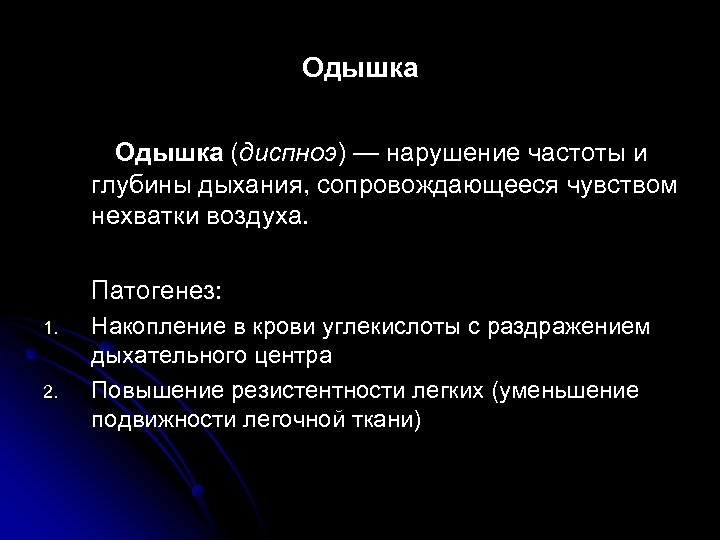 Одышка

Одышка (диспноэ) — нарушение частоты и глубины дыхания, сопровождающееся чувством нехватки воздуха.

Патогенез:
1. Накопление в крови углекислоты с раздражением дыхательного центра
2. Повышение резистентности легких (уменьшение подвижности легочной ткани)